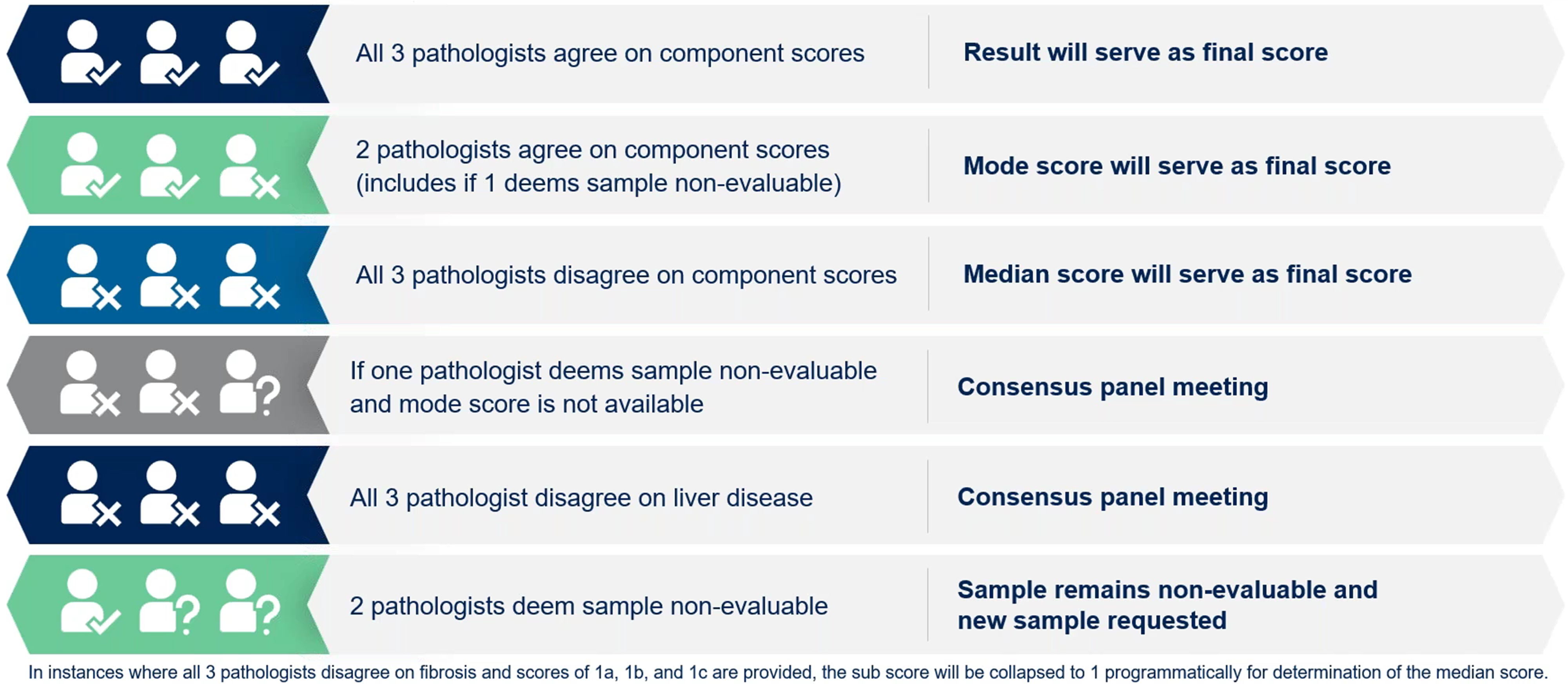 All 3 pathologists agree on component scores

Result will serve as final score

2 pathologists agree on component scores (includes if 1 deems sample non-evaluable)

Mode score will serve as final score

All 3 pathologists disagree on component scores

Median score will serve as final score

If one pathologist deems sample non-evaluable and mode score is not available

Consensus panel meeting

All 3 pathologist disagree on liver disease

Consensus panel meeting

2 pathologists deem sample non-evaluable

Sample remains non-evaluable and new sample requested

In instances where all 3 pathologists disagree on fibrosis and scores of 1a, 1b, and 1c are provided, the sub score will be collapsed to 1 programmatically for determination of the median score.